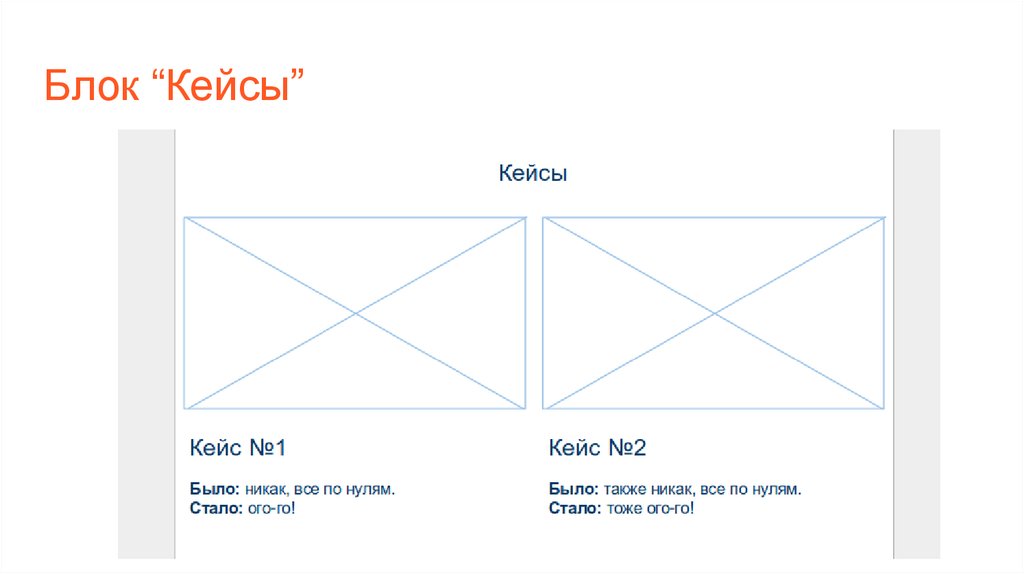 Блок “Кейсы”

Кейсы

Кейс №1

Было: никак, все по нулям.
Стало: ого-го!

Кейс №2

Было: также никак, все по нулям.
Стало: тоже ого-го!